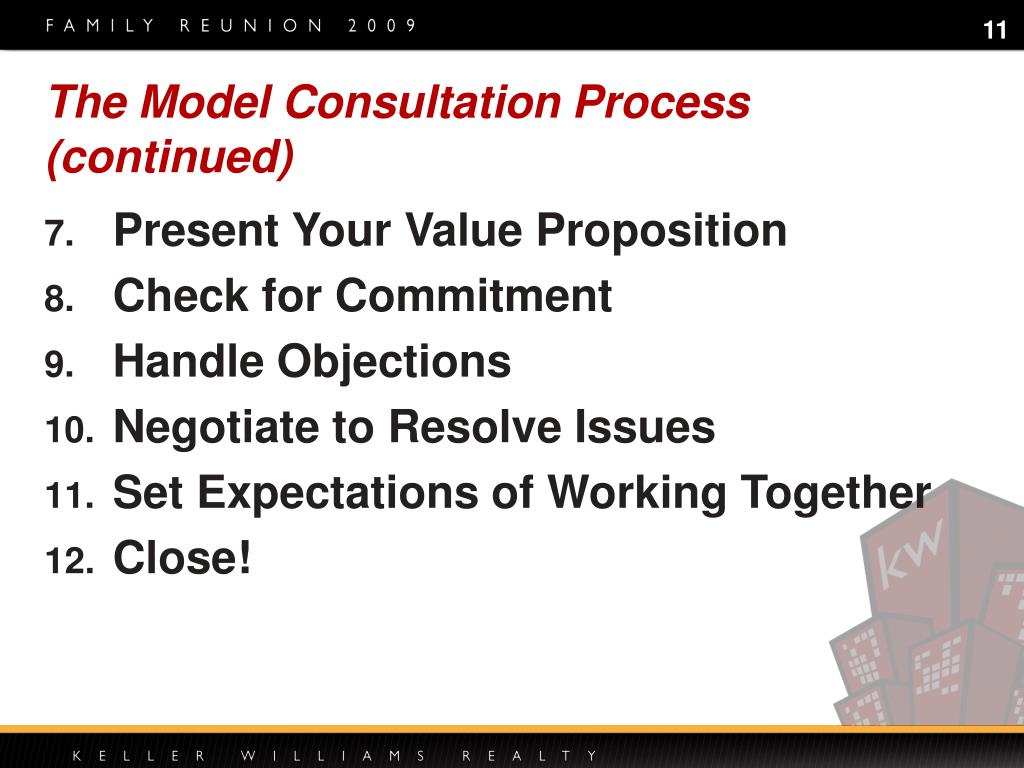 FAMILY REUNION 2009

11

The Model Consultation Process (continued)

7. Present Your Value Proposition
8. Check for Commitment
9. Handle Objections
10. Negotiate to Resolve Issues
11. Set Expectations of Working Together
12. Close!

KW

KELLER WILLIAMS REALTY